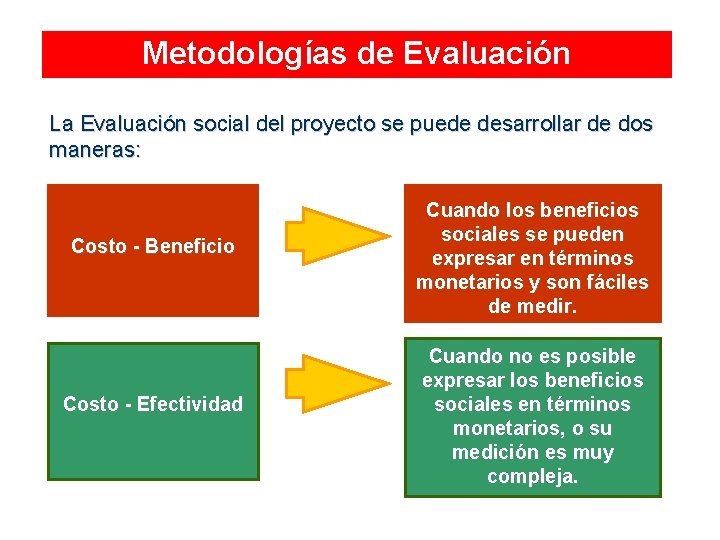 Metodologías de Evaluación

La Evaluación social del proyecto se puede desarrollar de dos maneras:

Costo - Beneficio

Cuando los beneficios sociales se pueden expresar en términos monetarios y son fáciles de medir.

Costo - Efectividad

Cuando no es posible expresar los beneficios sociales en términos monetarios, o su medición es muy compleja.